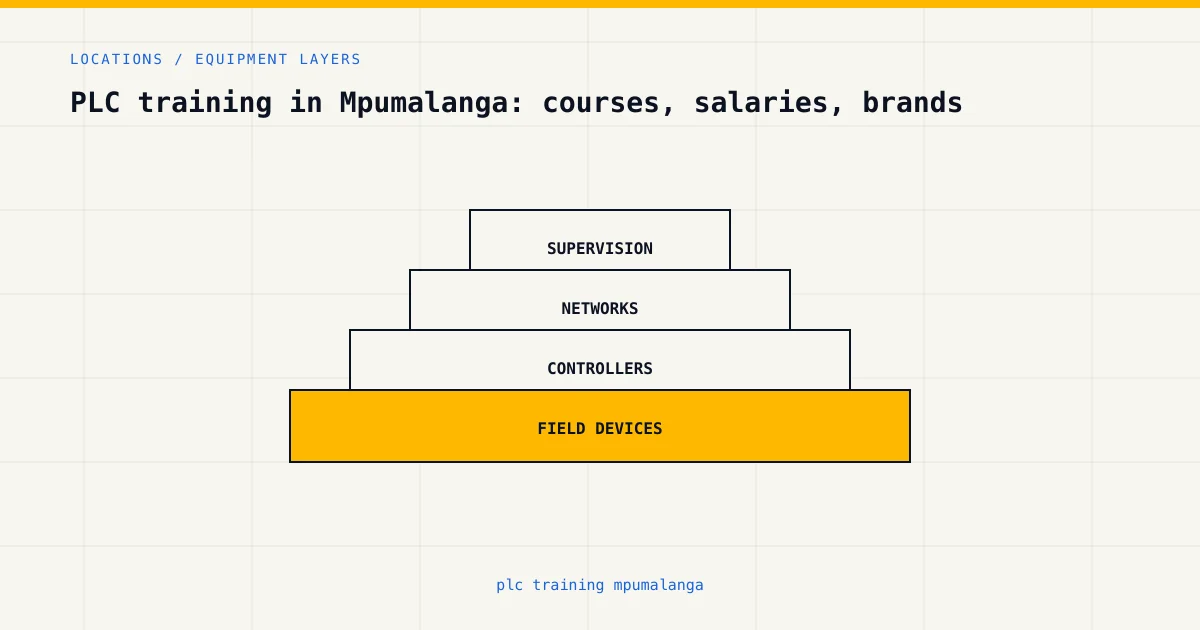 LOCATIONS / EQUIPMENT LAYERS

PLC training in Mpumalanga: courses, salaries, brands

SUPERVISION

NETWORKS

CONTROLLERS

FIELD DEVICES

plc training mpumalanga